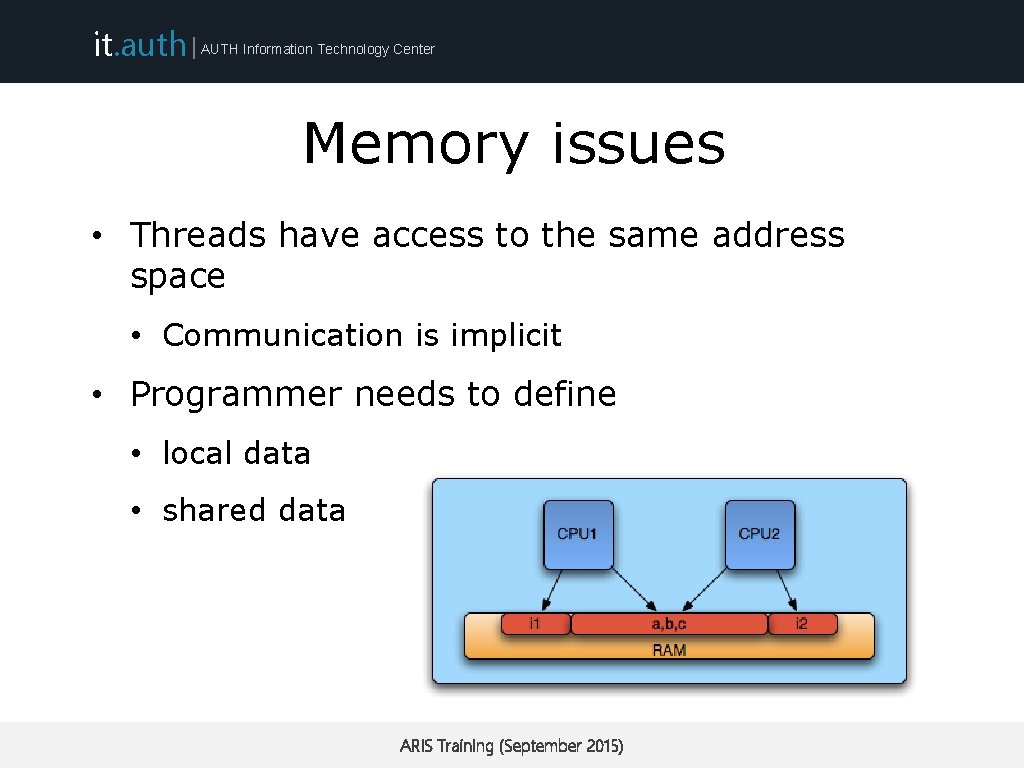 it.auth | AUTH Information Technology Center

Memory issues

• Threads have access to the same address space

• Communication is implicit

• Programmer needs to define

• local data

• shared data

CPU1

CPU2

i1

a,b,c

i2

RAM

ARIS Training (September 2015)